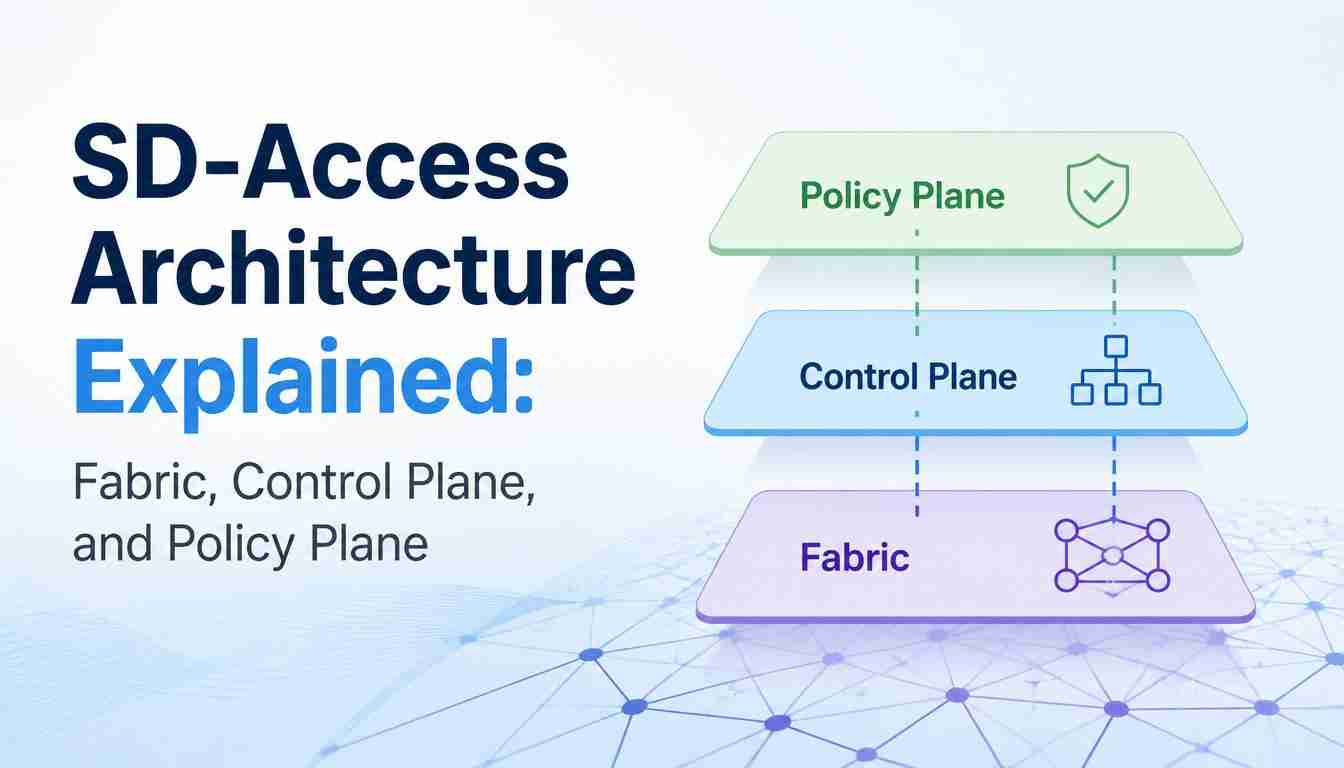 SD-Access Architecture Explained:

Fabric, Control Plane, and Policy Plane

Policy Plane

Control Plane

Fabric